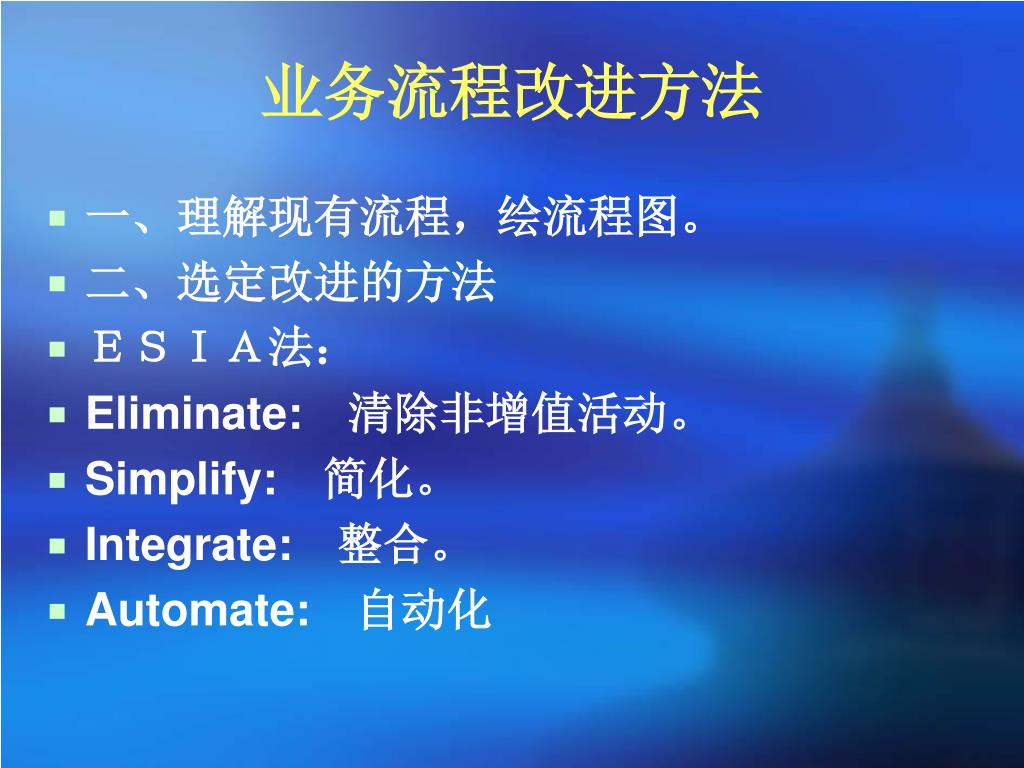 业务流程改进方法

一、理解现有流程，绘流程图。
二、选定改进的方法
ＥＳＩＡ法：
Eliminate: 清除非增值活动。
Simplify: 简化。
Integrate: 整合。
Automate: 自动化